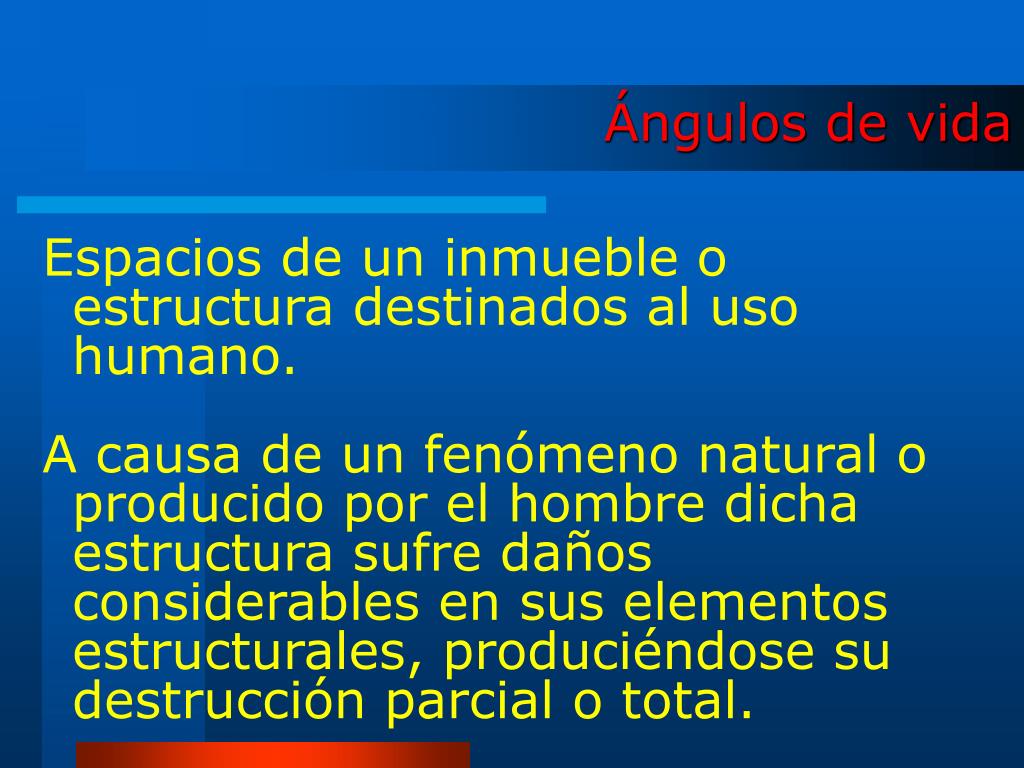 Ángulos de vida

Espacios de un inmueble o estructura destinados al uso humano.

A causa de un fenómeno natural o producido por el hombre dicha estructura sufre daños considerables en sus elementos estructurales, produciéndose su destrucción parcial o total.